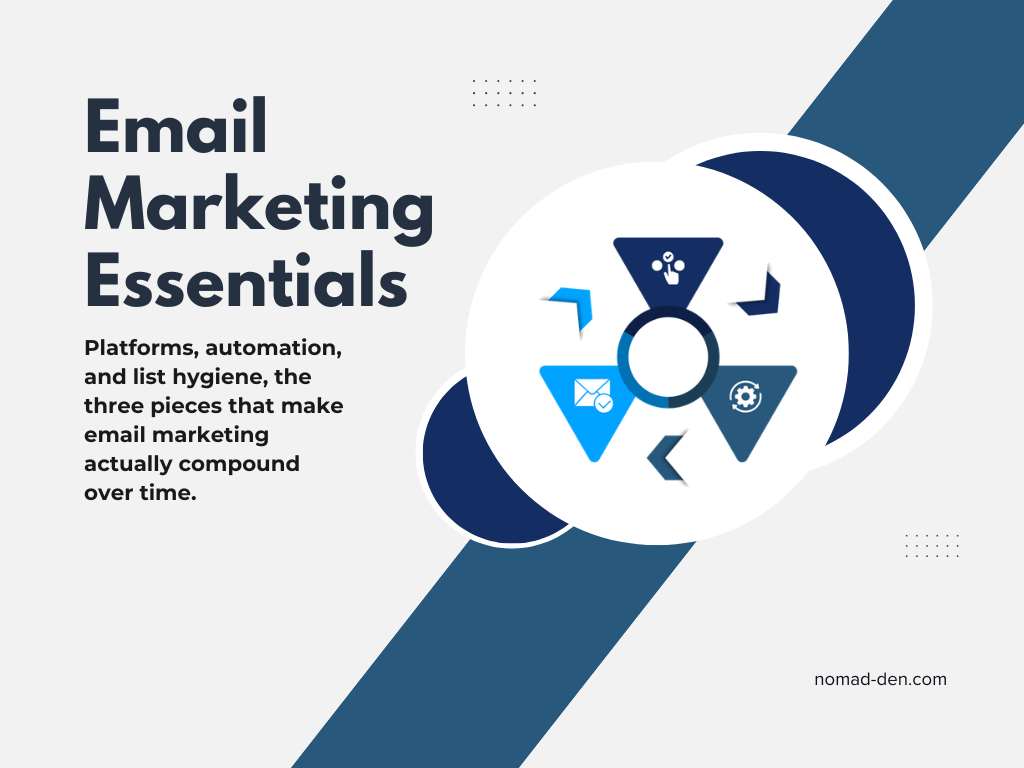 Email Marketing Essentials

Platforms, automation, and list hygiene, the three pieces that make email marketing actually compound over time.

nomad-den.com